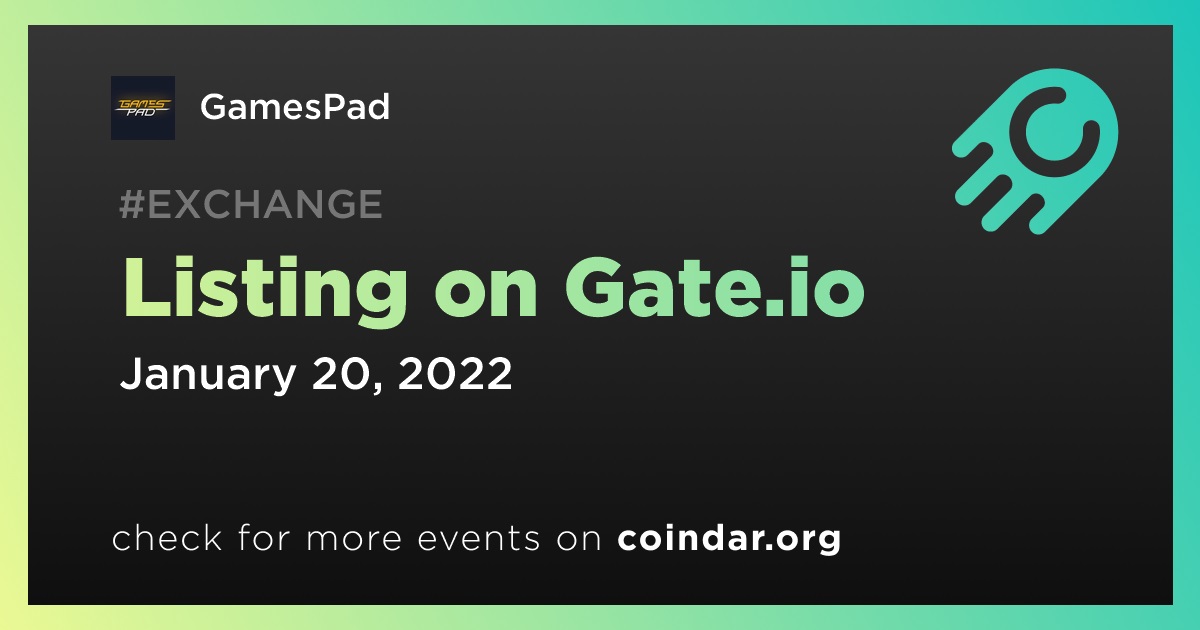 GAMES PAD

GamesPad

#EXCHANGE

Listing on Gate.io

January 20, 2022

check for more events on coindar.org